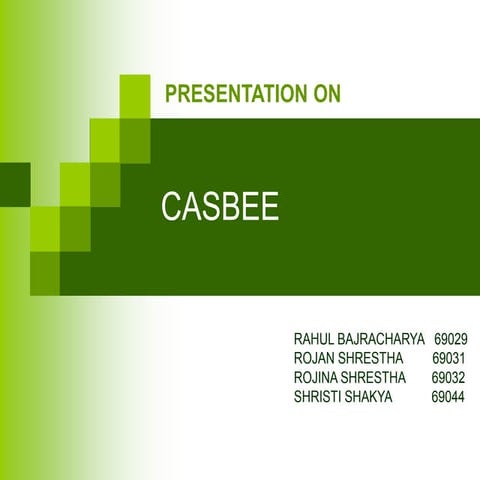 PRESENTATION ON

CASBEE

RAHUL BAJRACHARYA 69029
ROJAN SHRESTHA 69031
ROJINA SHRESTHA 69032
SHRISTI SHAKYA 69044